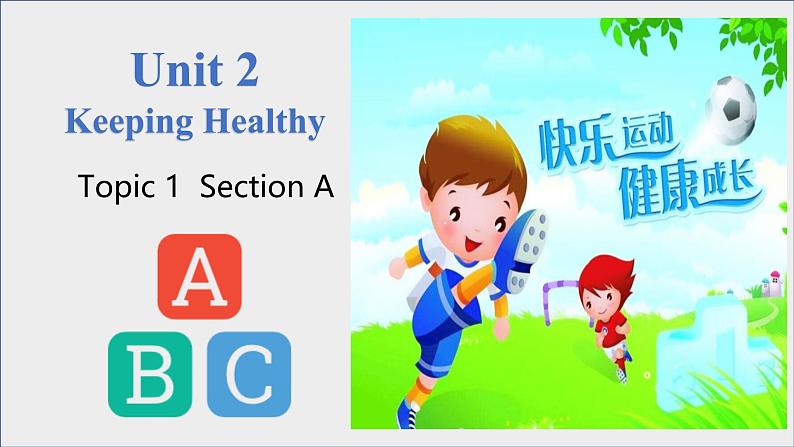 Unit 2
Keeping Healthy

Topic 1 Section A

A
B C

快乐运动
健康成长